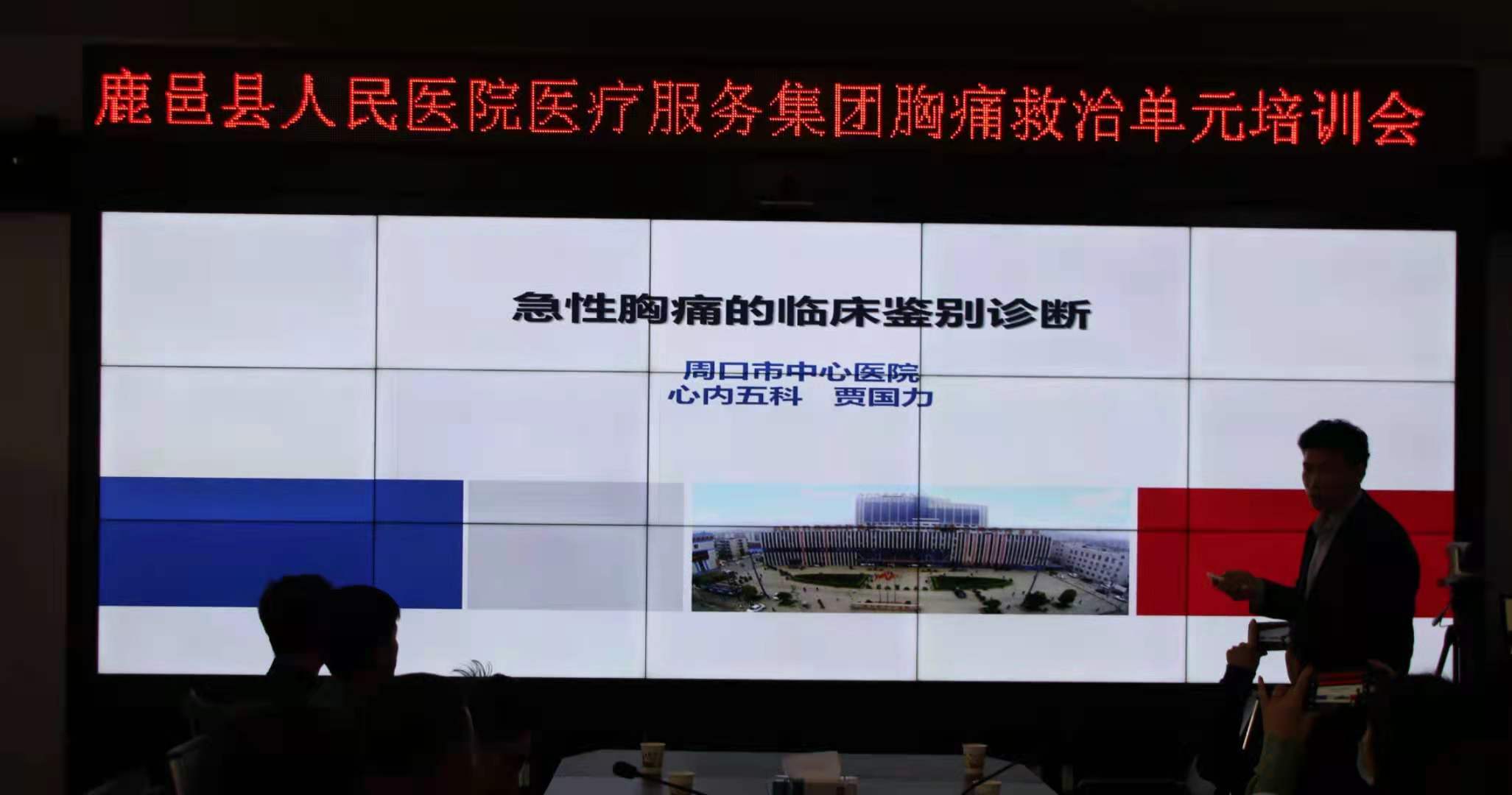 鹿邑县人民医院医疗服务集团胸痛救治单元培训会

急性胸痛的临床鉴别诊断

周口市中心医院
心内五科　贾国力